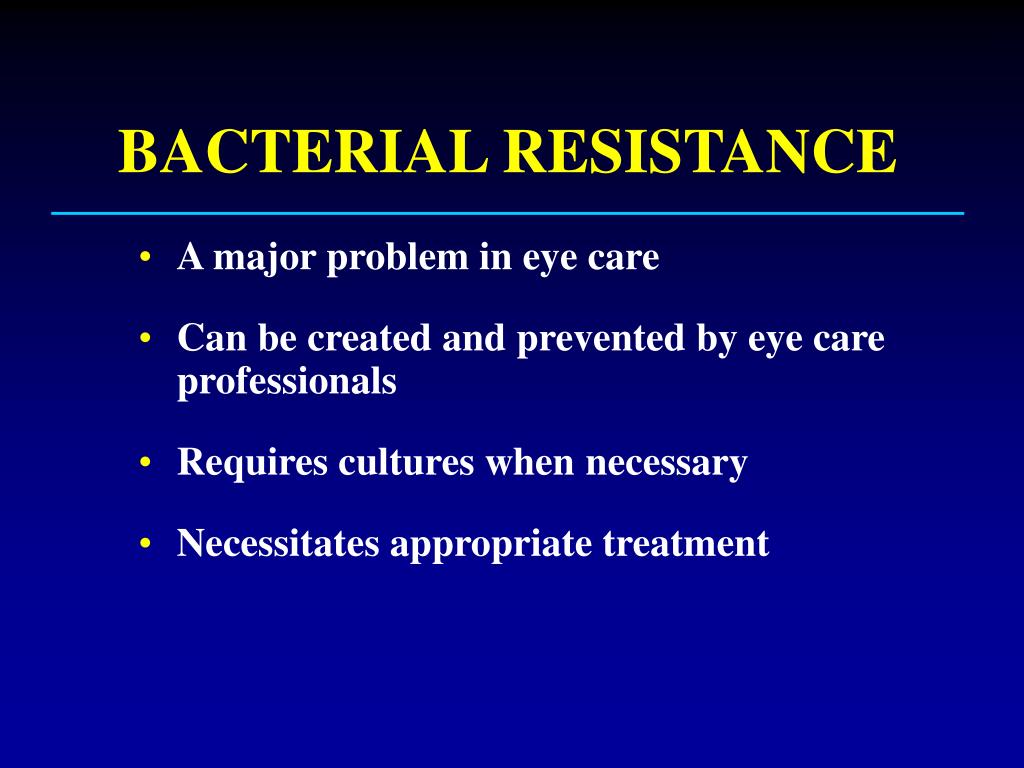 BACTERIAL RESISTANCE

• A major problem in eye care

• Can be created and prevented by eye care professionals

• Requires cultures when necessary

• Necessitates appropriate treatment